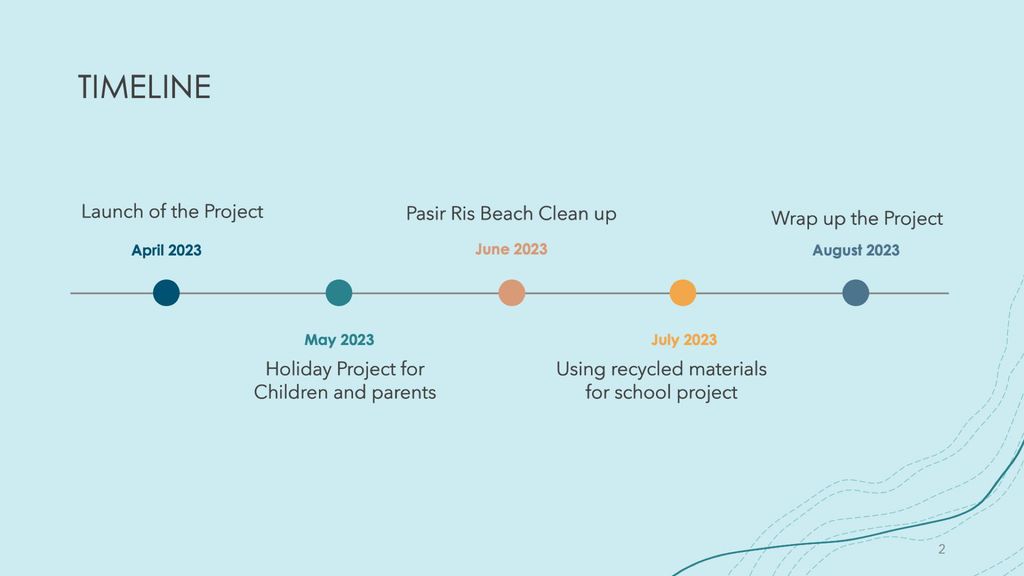 TIMELINE

Launch of the Project
April 2023

May 2023
Holiday Project for Children and parents

Pasir Ris Beach Clean up
June 2023

July 2023
Using recycled materials for school project

Wrap up the Project
August 2023

2